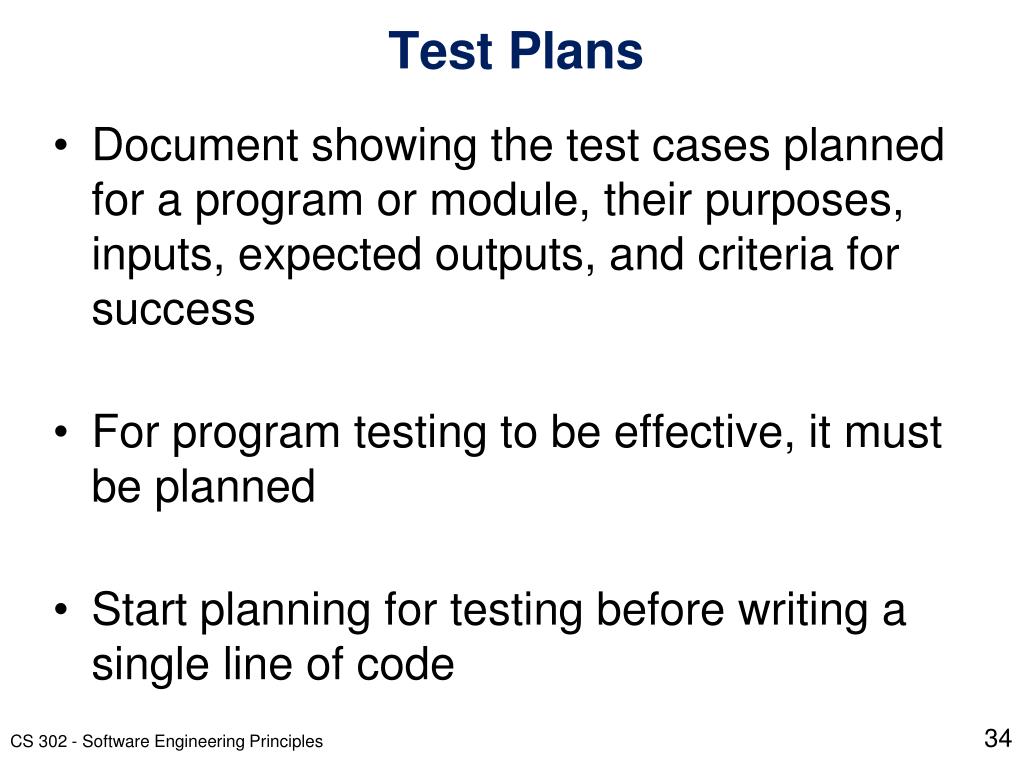 Test Plans

• Document showing the test cases planned for a program or module, their purposes, inputs, expected outputs, and criteria for success

• For program testing to be effective, it must be planned

• Start planning for testing before writing a single line of code

CS 302 - Software Engineering Principles

34